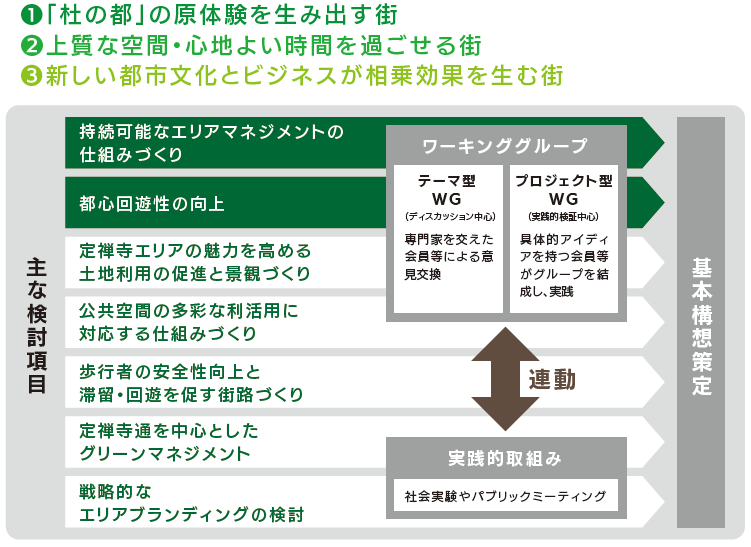 ❶「杜の都」の原体験を生み出す街
❷上質な空間・心地よい時間を過ごせる街
❸新しい都市文化とビジネスが相乗効果を生む街

主な検討項目

持続可能なエリアマネジメントの仕組みづくり

都心回遊性の向上

定禅寺エリアの魅力を高める土地利用の促進と景観づくり

公共空間の多彩な利活用に対応する仕組みづくり

歩行者の安全性向上と滞留・回遊を促す街路づくり

定禅寺通を中心としたグリーンマネジメント

戦略的なエリアブランディングの検討

ワーキンググループ

テーマ型WG
(ディスカッション中心)
専門家を交えた会員等による意見交換

プロジェクト型WG
(実践的検証中心)
具体的アイディアを持つ会員等がグループを結成し、実践

連動

実践的取組み

社会実験やパブリックミーティング

基本構想策定